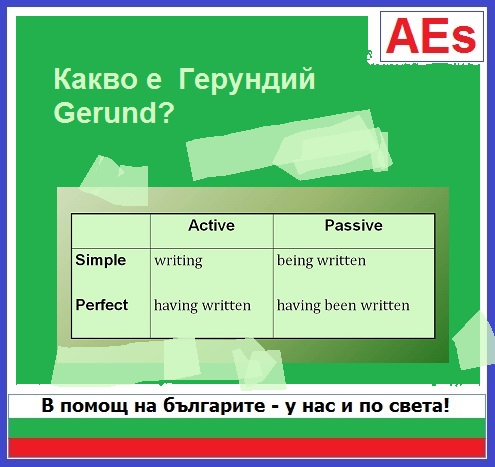 AEs

Какво е Герундий Gerund?

| | Active | Passive |
|---|---|---|
| Simple | writing | being written |
| Perfect | having written | having been written |

В помощ на българите - у нас и по света!